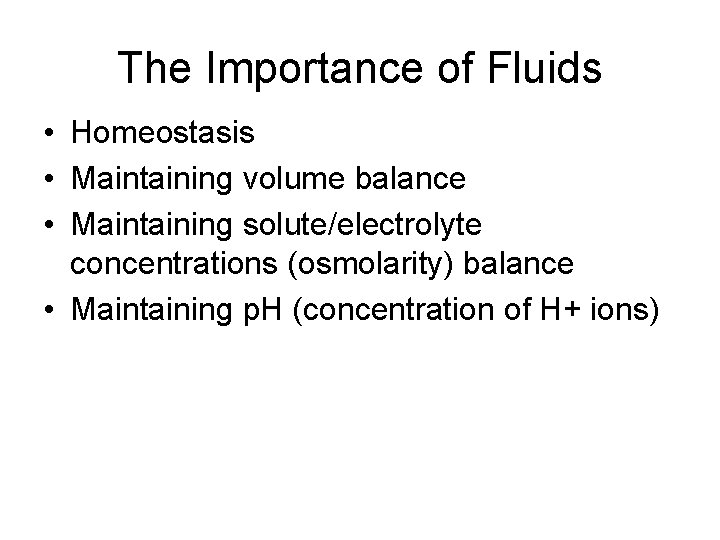 The Importance of Fluids

• Homeostasis
• Maintaining volume balance
• Maintaining solute/electrolyte concentrations (osmolarity) balance
• Maintaining pH (concentration of H+ ions)